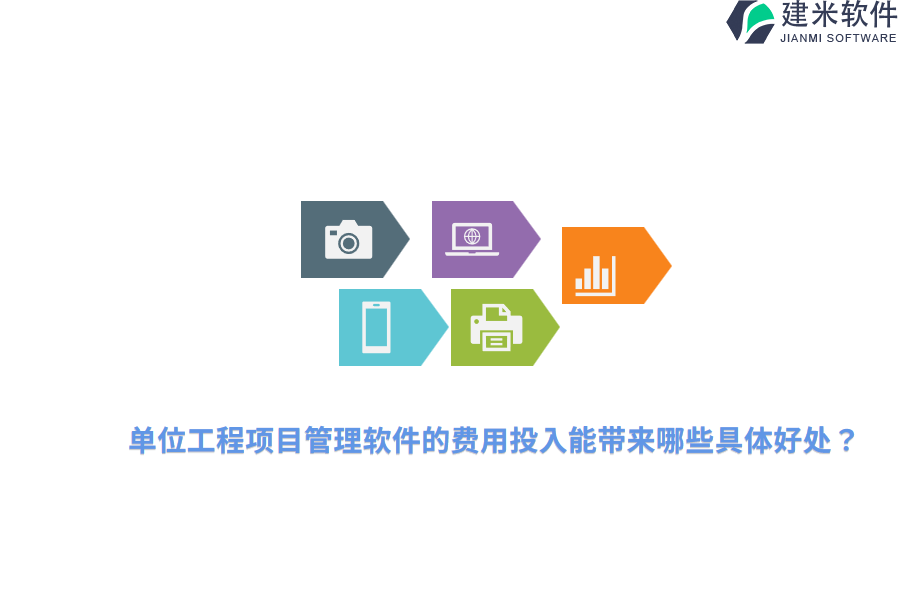 建米软件
JIANMI SOFTWARE

单位工程项目管理软件的费用投入能带来哪些具体好处？